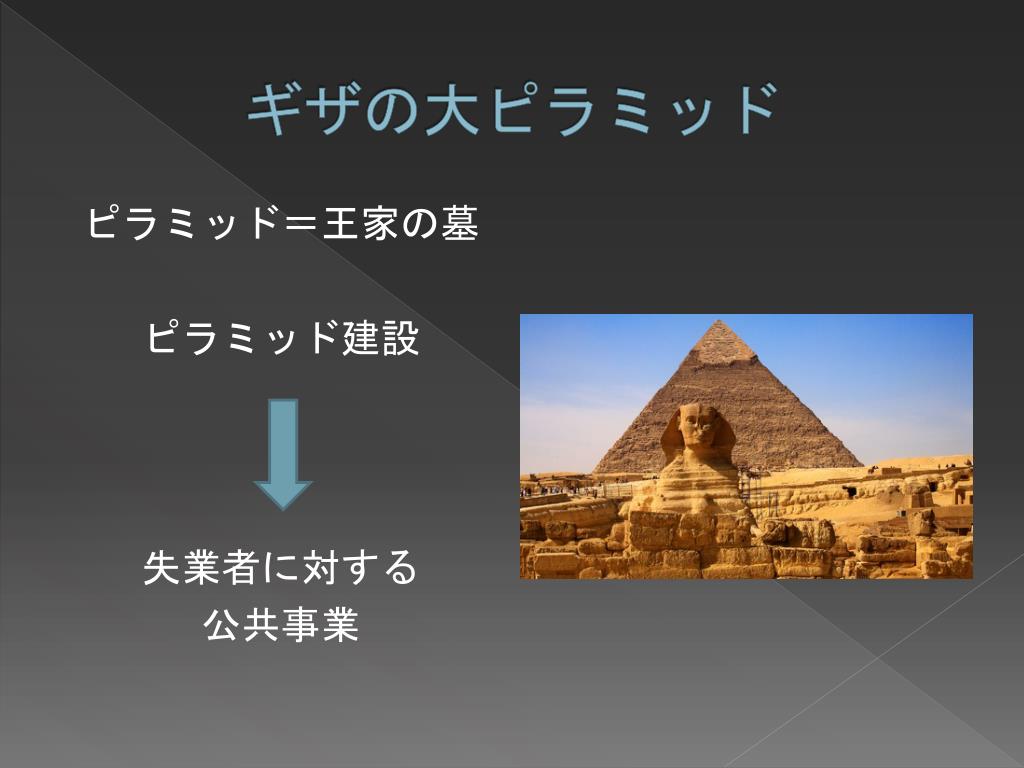 ギザの大ピラミッド

ピラミッド＝王家の墓

ピラミッド建設

失業者に対する
公共事業